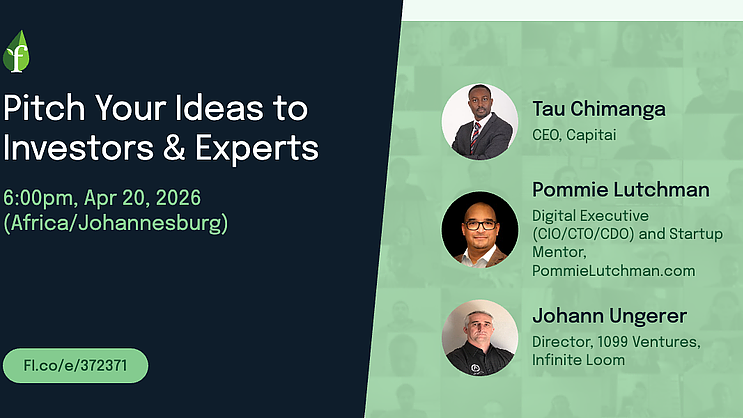 f

Pitch Your Ideas to Investors & Experts

6:00pm, Apr 20, 2026 (Africa/Johannesburg)

Fl.co/e/372371

Tau Chimanga
CEO, Capitai

Pommie Lutchman
Digital Executive (CIO/CTO/CDO) and Startup Mentor, PommieLutchman.com

Johann Ungerer
Director, 1099 Ventures, Infinite Loom